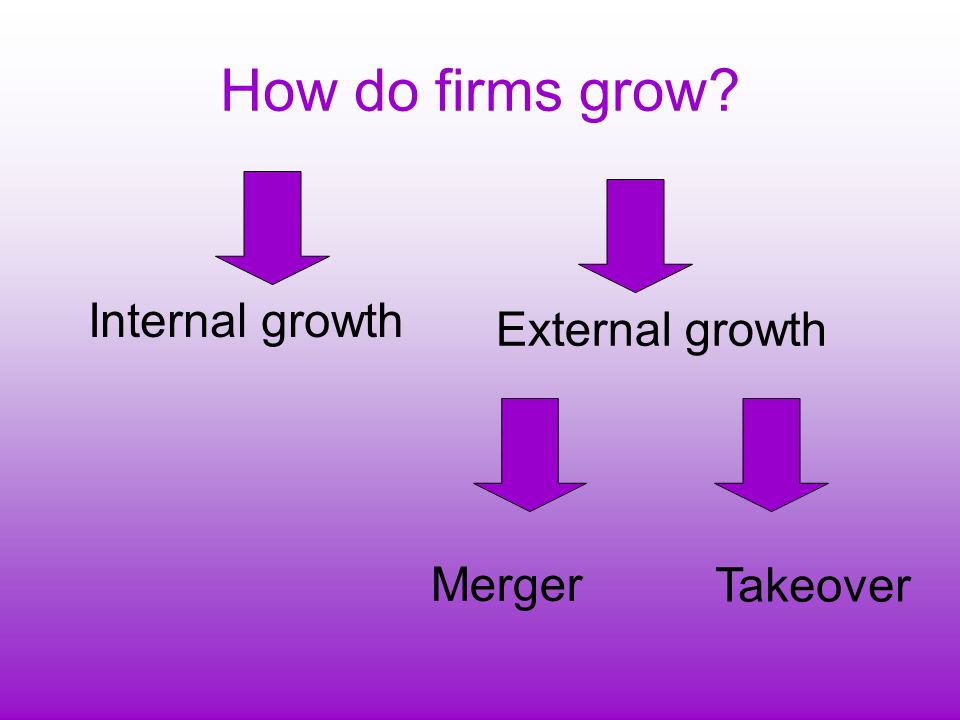 How do firms grow?

Internal growth

External growth

Merger

Takeover